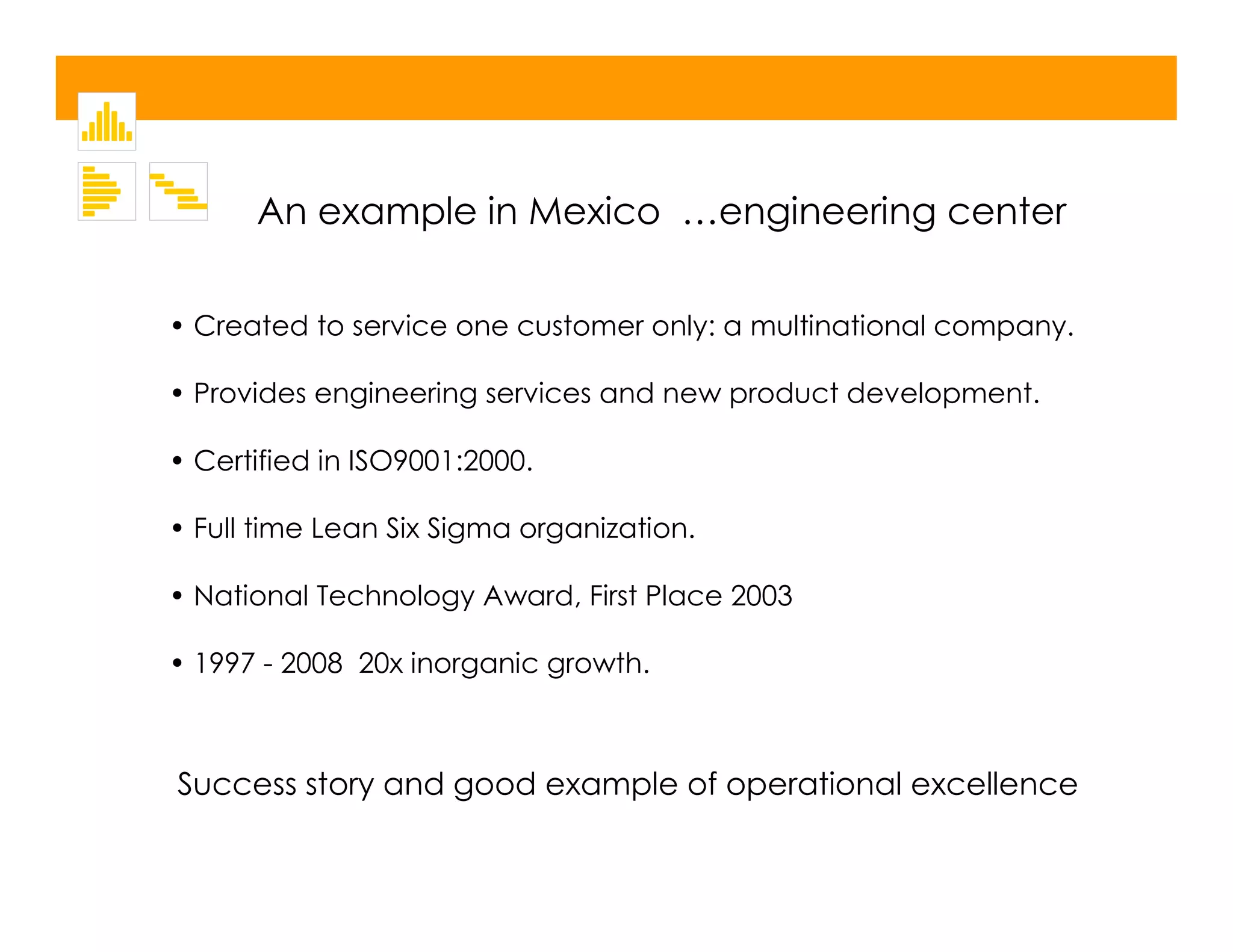 An example in Mexico …engineering center

• Created to service one customer only: a multinational company.

• Provides engineering services and new product development.

• Certified in ISO9001:2000.

• Full time Lean Six Sigma organization.

• National Technology Award, First Place 2003

• 1997 - 2008 20x inorganic growth.

Success story and good example of operational excellence